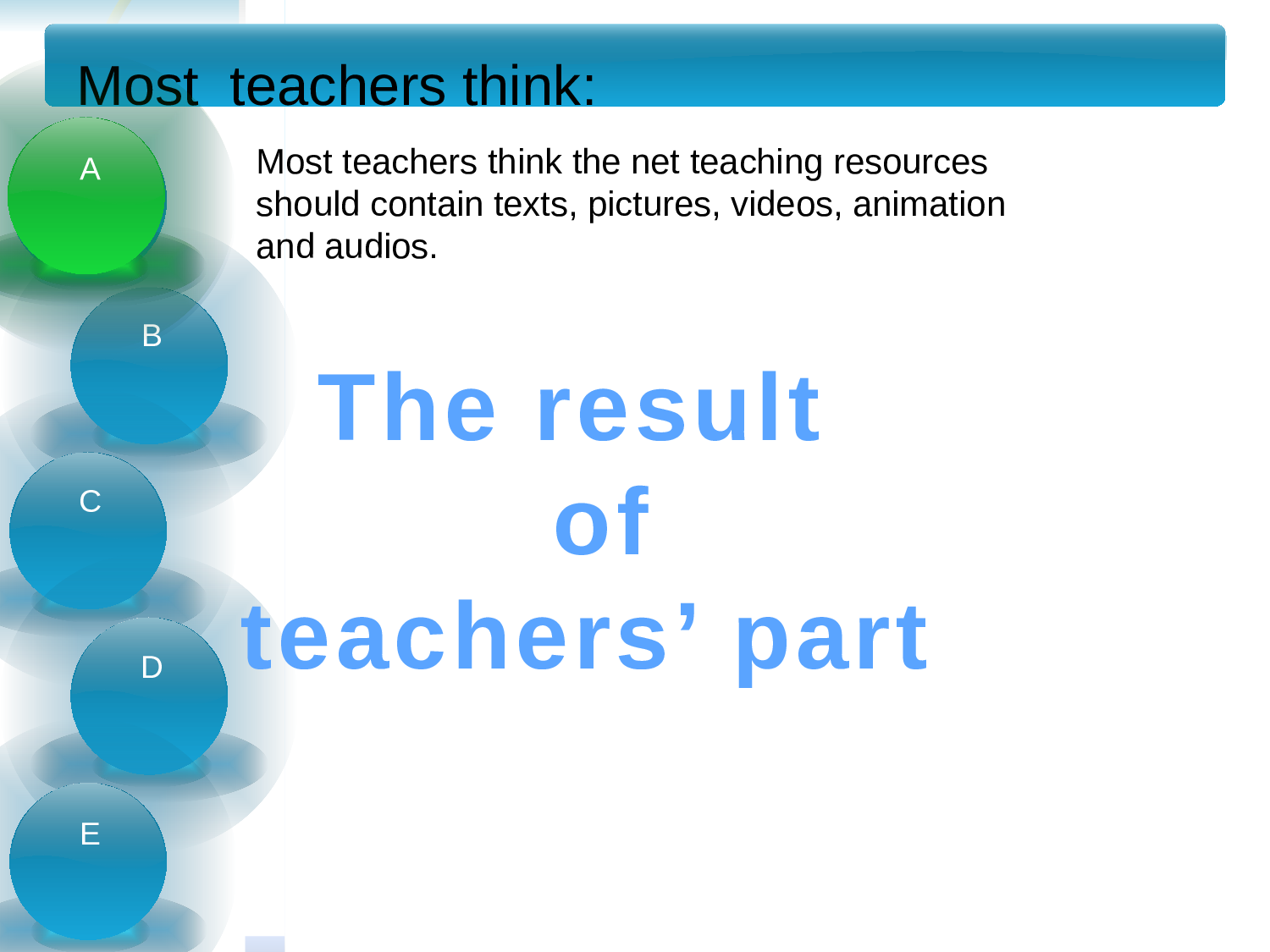 Most  teachers think:

A

Most teachers think the net teaching resources should contain texts, pictures, videos, animation and audios.

B

The result of teachers’ part

C

D

E